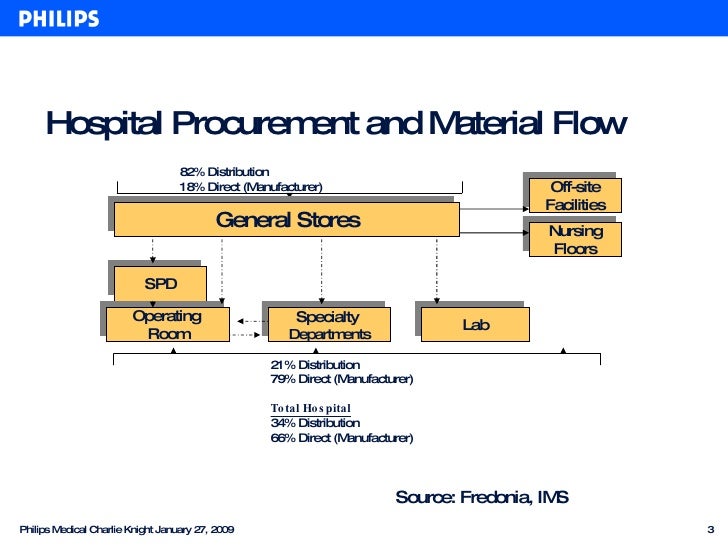 PHILIPS

Hospital Procurement and Material Flow

82% Distribution
18% Direct (Manufacturer)

General Stores

Off-site Facilities

Nursing Floors

SPD

Operating Room

Specialty Departments

Lab

21% Distribution
79% Direct (Manufacturer)

Total Hospital
34% Distribution
66% Direct (Manufacturer)

Source: Fredonia, IMS

Philips Medical Charlie Knight January 27, 2009

3